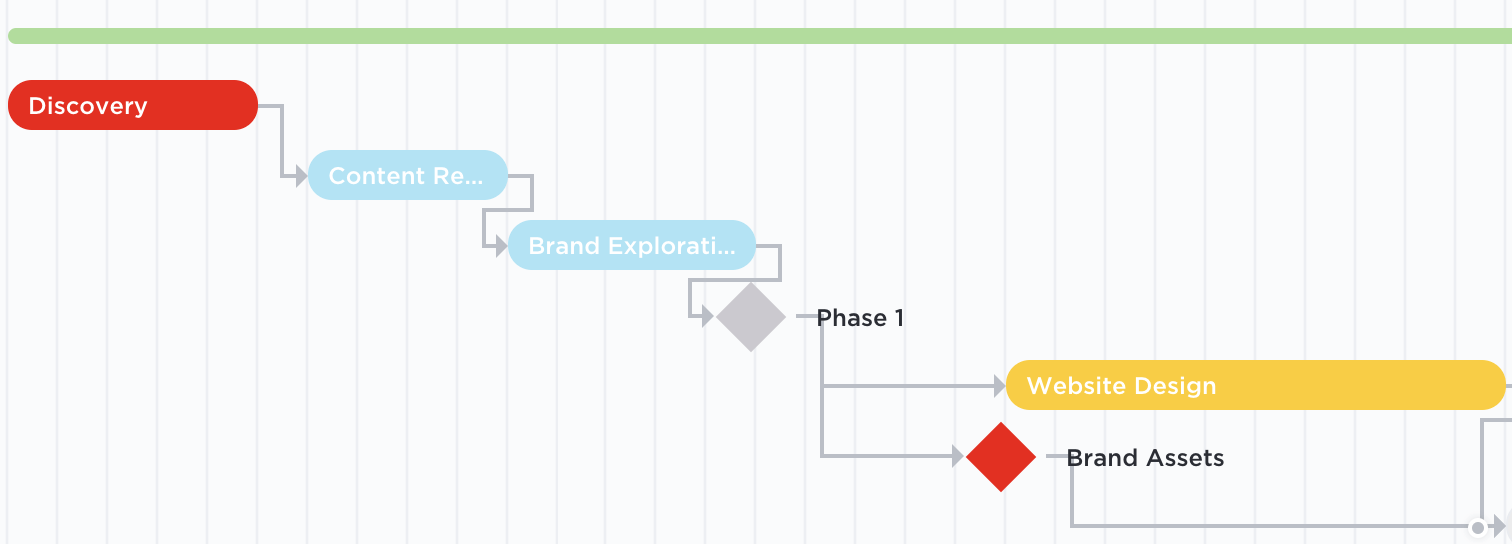 Discovery

Content Re...

Brand Explorati...

Phase 1

Website Design

Brand Assets